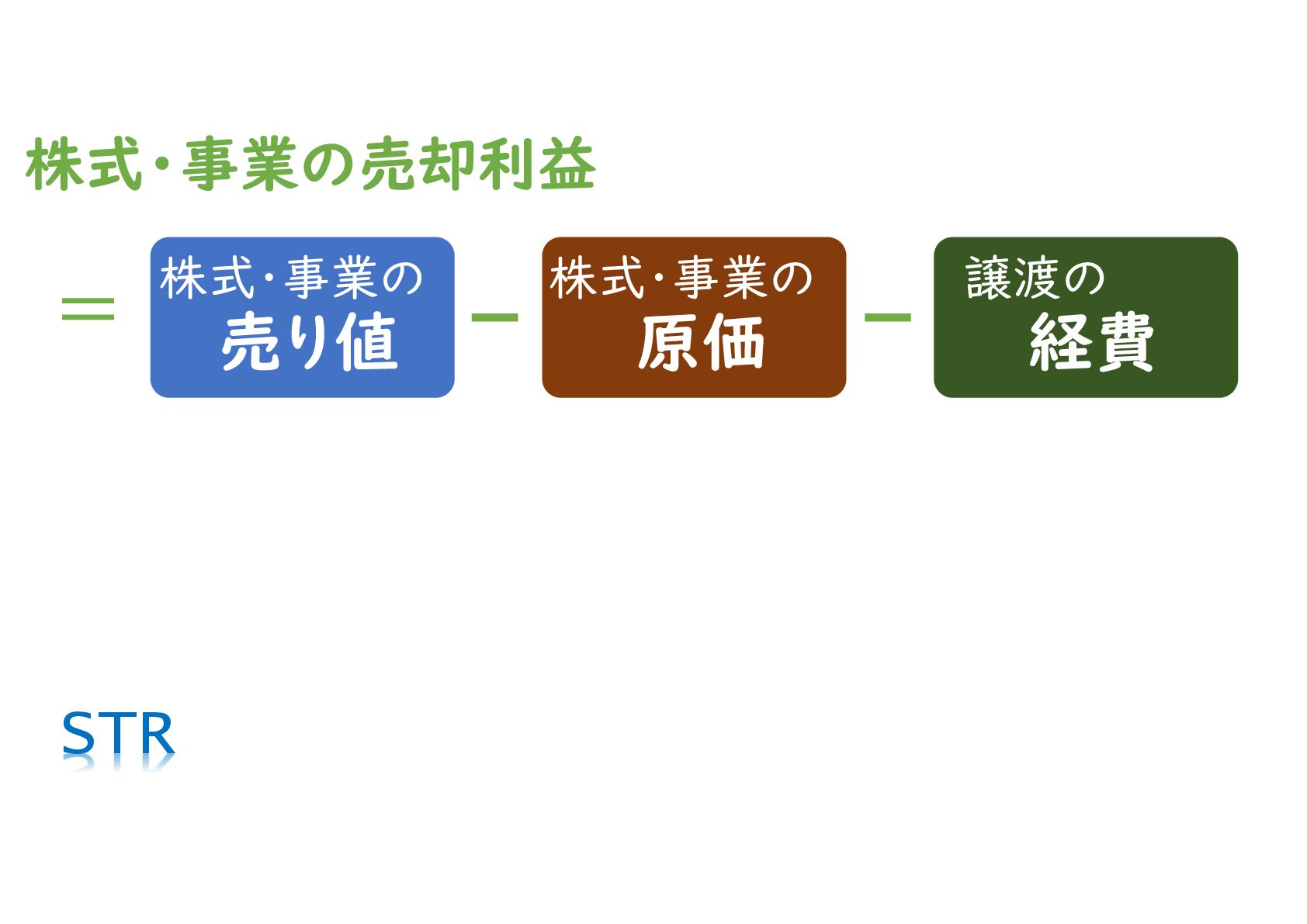 株式・事業の売却利益

＝ 株式・事業の 売り値 － 株式・事業の 原価 － 譲渡の 経費

STR